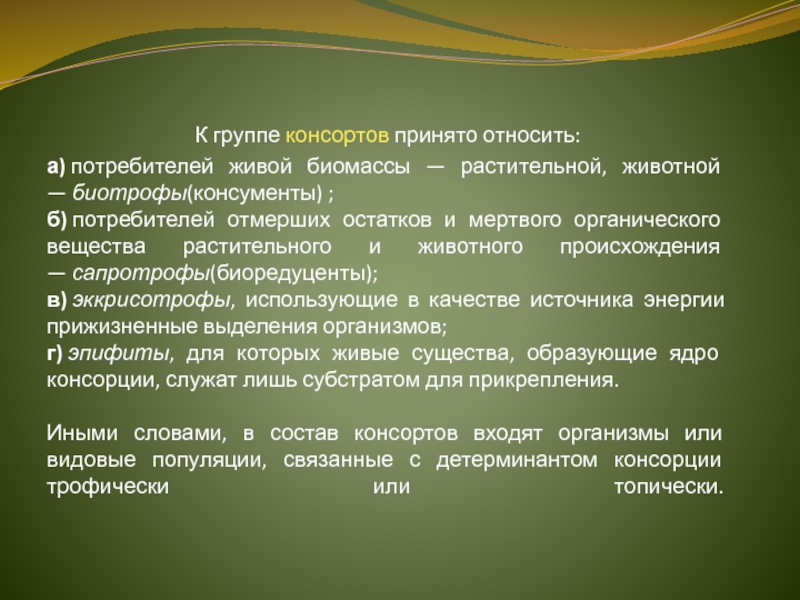 К группе консортов принято относить:

а) потребителей живой биомассы — растительной, животной — биотрофы(консументы) ;
б) потребителей отмерших остатков и мертвого органического вещества растительного и животного происхождения — сапротрофы(биоредуценты);
в) эккрисотрофы, использующие в качестве источника энергии прижизненные выделения организмов;
г) эпифиты, для которых живые существа, образующие ядро консорции, служат лишь субстратом для прикрепления.

Иными словами, в состав консортов входят организмы или видовые популяции, связанные с детерминантом консорции трофически или топически.